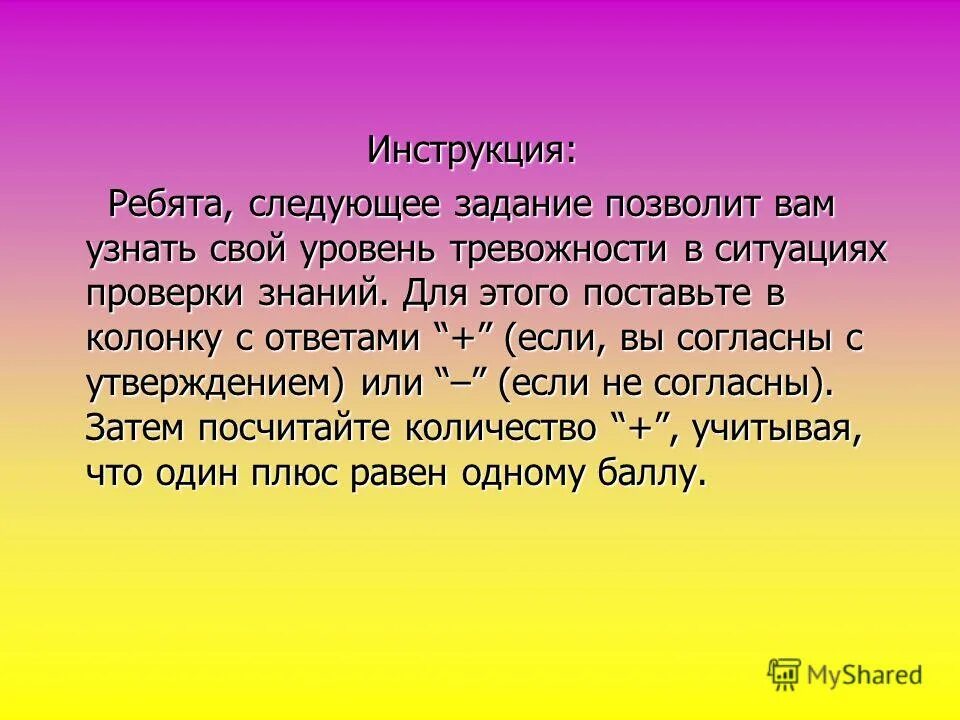 Инструкция:

Ребята, следующее задание позволит вам узнать свой уровень тревожности в ситуациях проверки знаний. Для этого поставьте в колонку с ответами “+” (если, вы согласны с утверждением) или “–” (если не согласны). Затем посчитайте количество “+”, учитывая, что один плюс равен одному баллу.

MyShared